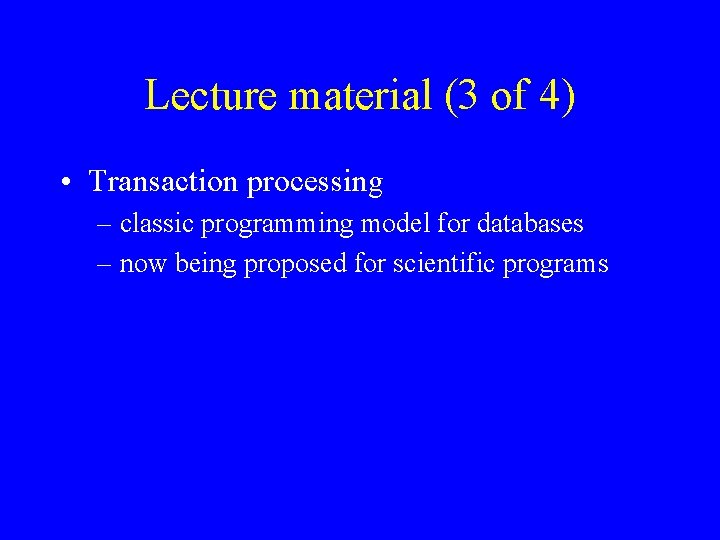 Lecture material (3 of 4)

• Transaction processing
– classic programming model for databases
– now being proposed for scientific programs